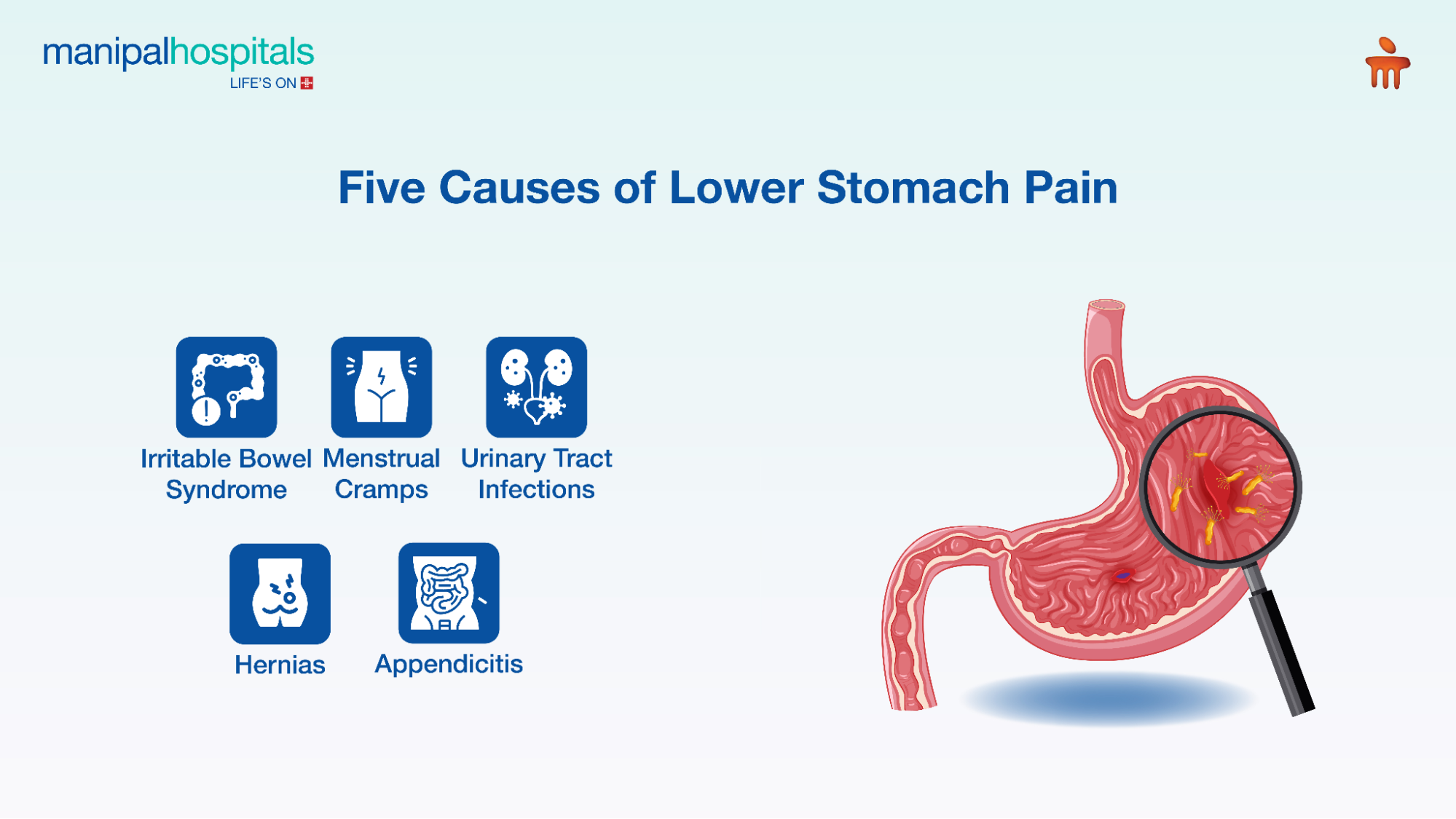 manipalhospitals
LIFE'S ON

Five Causes of Lower Stomach Pain

Irritable Bowel Syndrome

Menstrual Cramps

Urinary Tract Infections

Hernias

Appendicitis